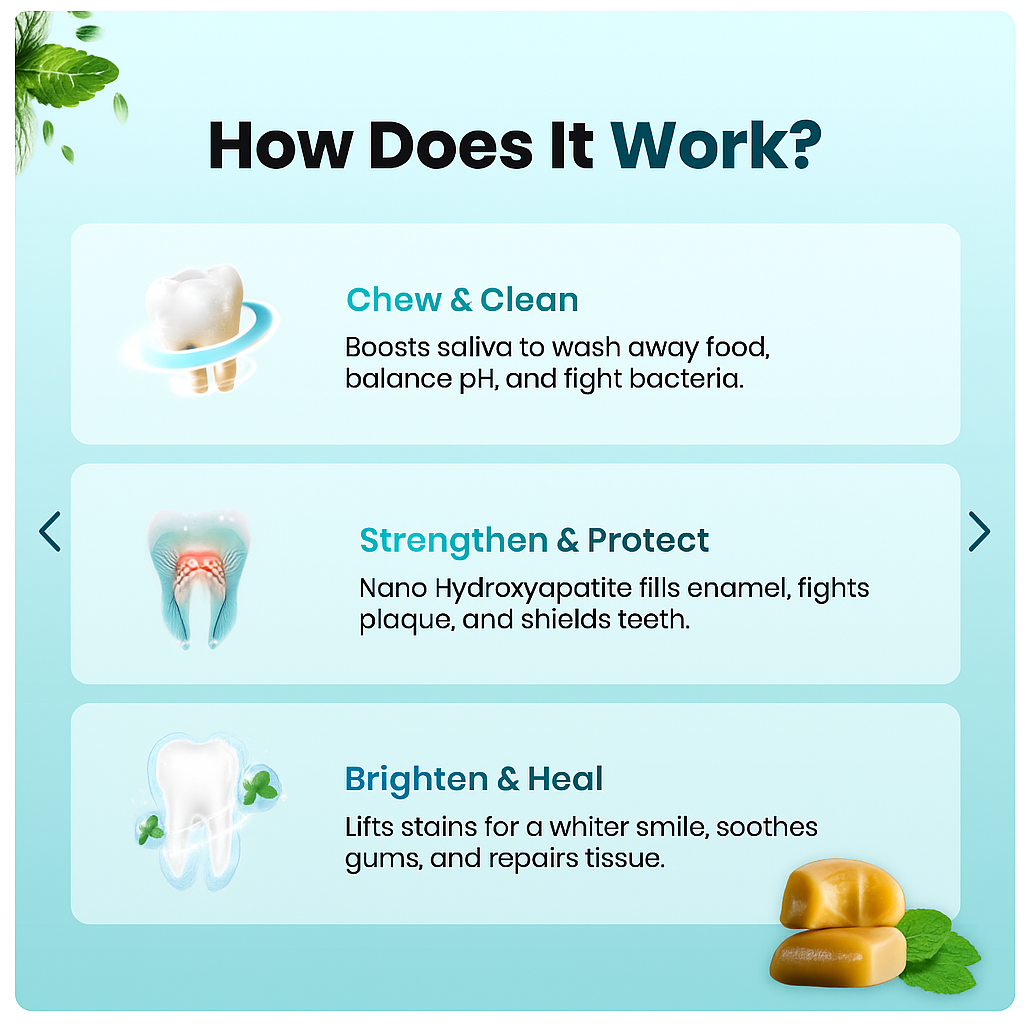 How Does It Work?

Chew & Clean

Boosts saliva to wash away food, balance pH, and fight bacteria.

Strengthen & Protect

Nano Hydroxyapatite fills enamel, fights plaque, and shields teeth.

Brighten & Heal

Lifts stains for a whiter smile, soothes gums, and repairs tissue.